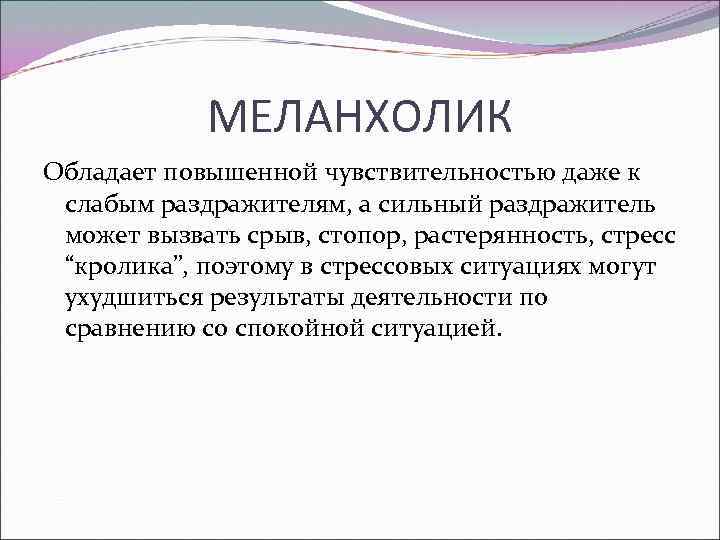 МЕЛАНХОЛИК

Обладает повышенной чувствительностью даже к слабым раздражителям, а сильный раздражитель может вызвать срыв, стопор, растерянность, стресс “кролика”, поэтому в стрессовых ситуациях могут ухудшиться результаты деятельности по сравнению со спокойной ситуацией.